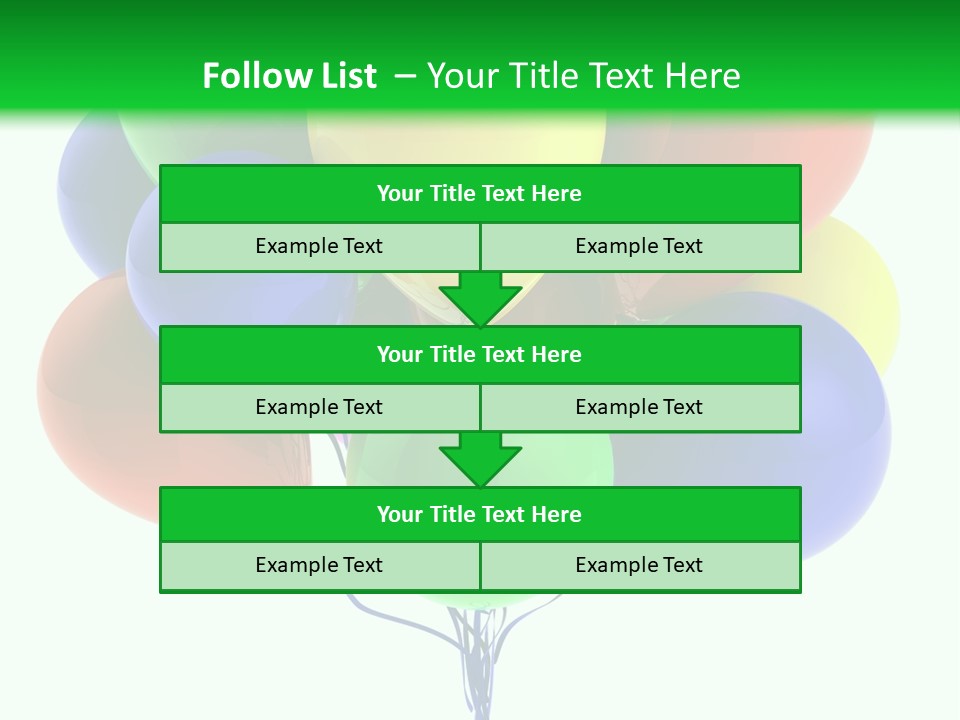 Follow List – Your Title Text Here

Your Title Text Here

Example Text

Example Text

Your Title Text Here

Example Text

Example Text

Your Title Text Here

Example Text

Example Text